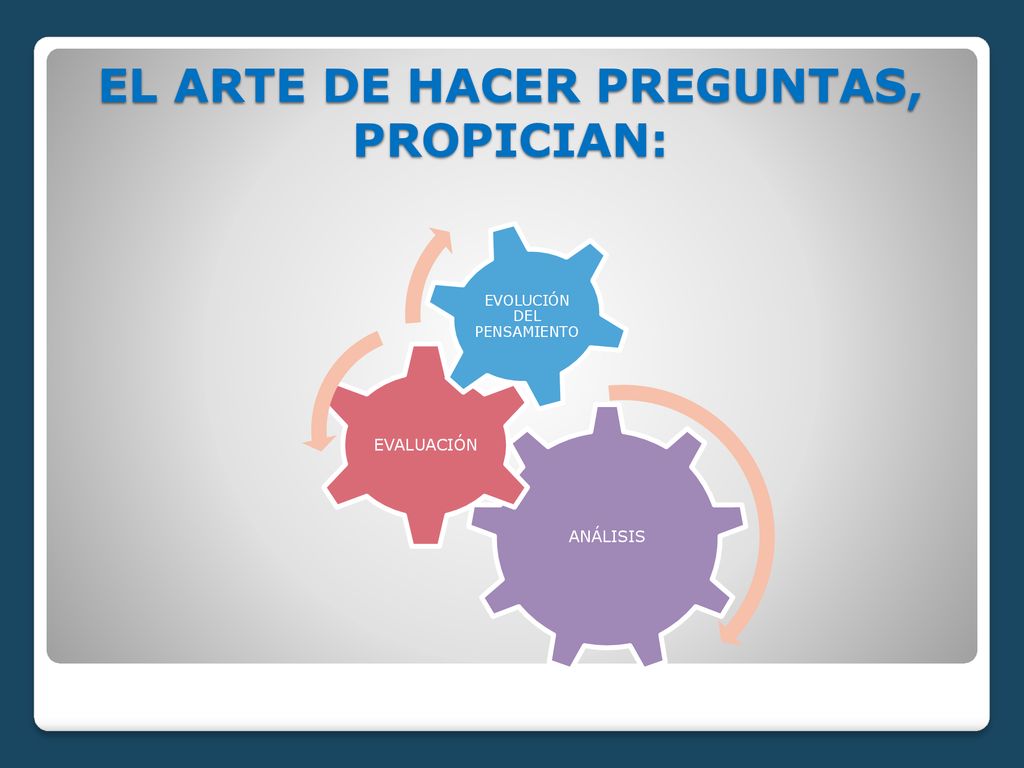 EL ARTE DE HACER PREGUNTAS, PROPICIAN:

EVOLUCIÓN DEL PENSAMIENTO

EVALUACIÓN

ANÁLISIS